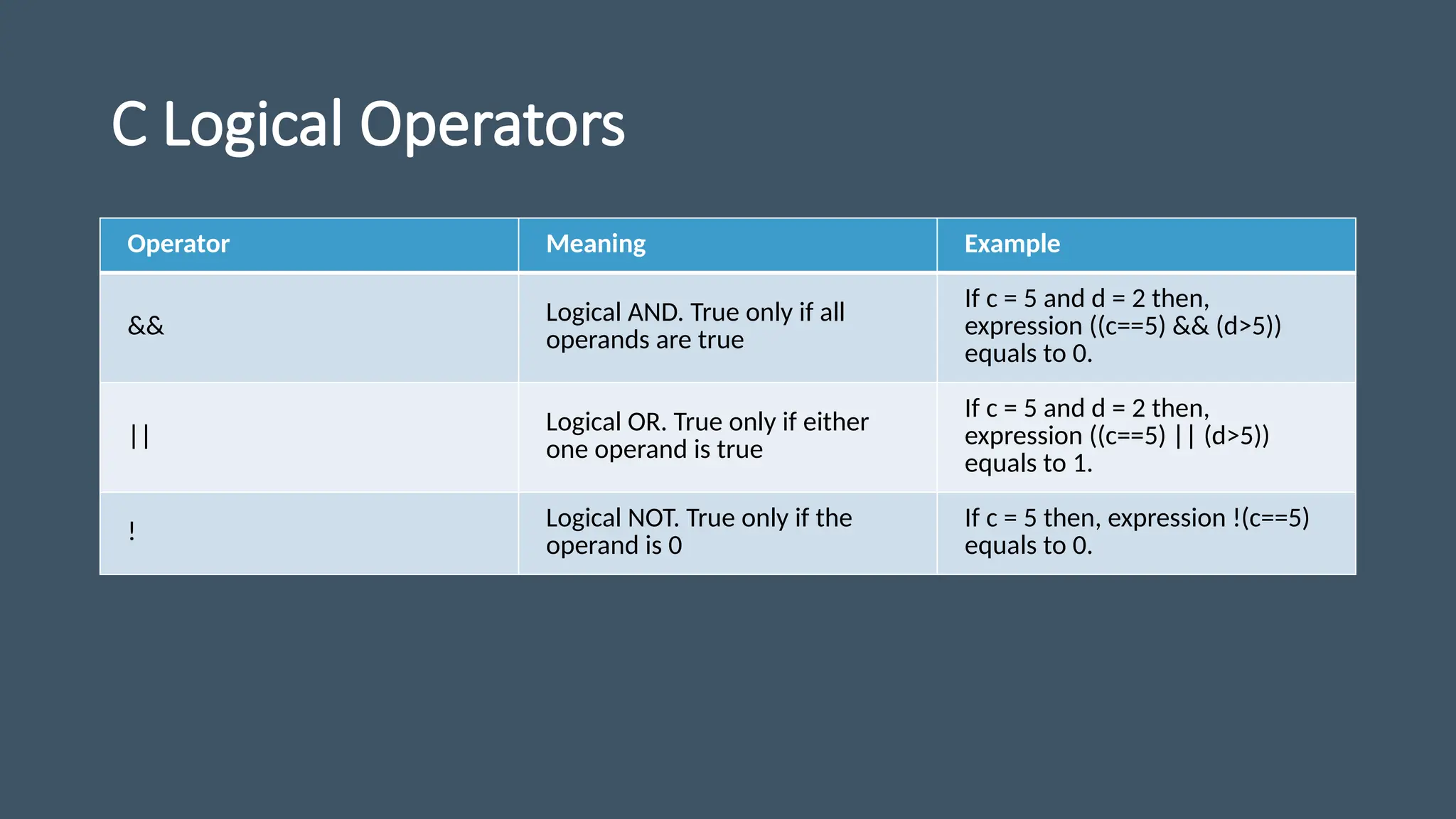 C Logical Operators

| Operator | Meaning | Example |
|---|---|---|
| && | Logical AND. True only if all operands are true | If c = 5 and d = 2 then, expression ((c==5) && (d>5)) equals to 0. |
| \|\| | Logical OR. True only if either one operand is true | If c = 5 and d = 2 then, expression ((c==5) \|\| (d>5)) equals to 1. |
| ! | Logical NOT. True only if the operand is 0 | If c = 5 then, expression !(c==5) equals to 0. |